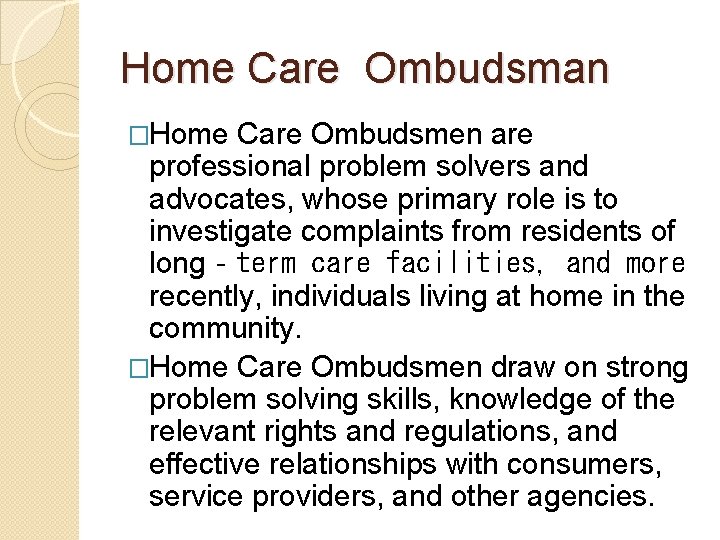 Home Care Ombudsman

□Home Care Ombudsmen are professional problem solvers and advocates, whose primary role is to investigate complaints from residents of long‐term care facilities, and more recently, individuals living at home in the community.

□Home Care Ombudsmen draw on strong problem solving skills, knowledge of the relevant rights and regulations, and effective relationships with consumers, service providers, and other agencies.